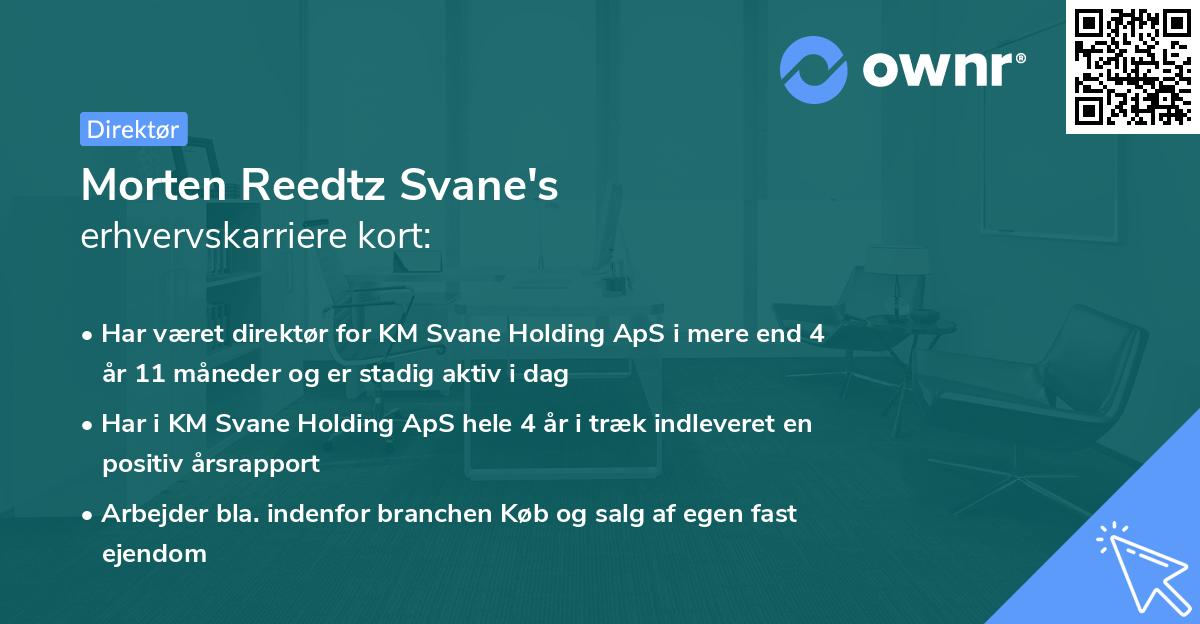 ownr®

Direktør

Morten Reedtz Svane's
erhvervskarriere kort:

• Har været direktør for KM Svane Holding ApS i mere end 4 år 11 måneder og er stadig aktiv i dag
• Har i KM Svane Holding ApS hele 4 år i træk indleveret en positiv årsrapport
• Arbejder bla. indenfor branchen Køb og salg af egen fast ejendom